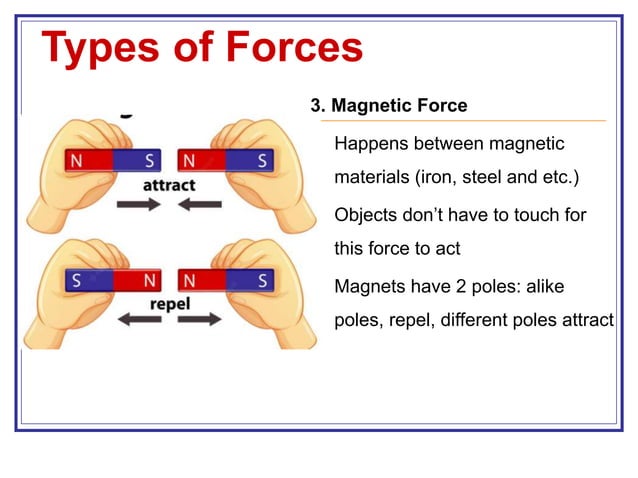 Types of Forces

N S N S
attract

S N N S
repel

3. Magnetic Force

Happens between magnetic materials (iron, steel and etc.)

Objects don't have to touch for this force to act

Magnets have 2 poles: alike poles, repel, different poles attract